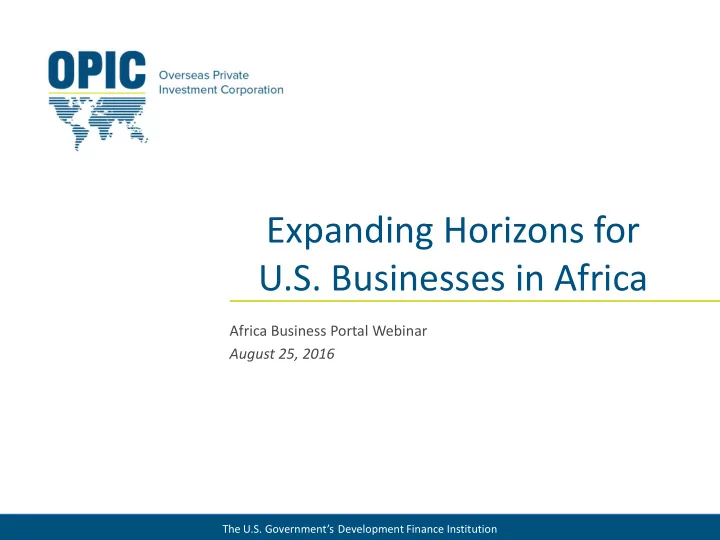 OPIC
Overseas Private Investment Corporation

Expanding Horizons for U.S. Businesses in Africa

Africa Business Portal Webinar
August 25, 2016

The U.S. Government's Development Finance Institution